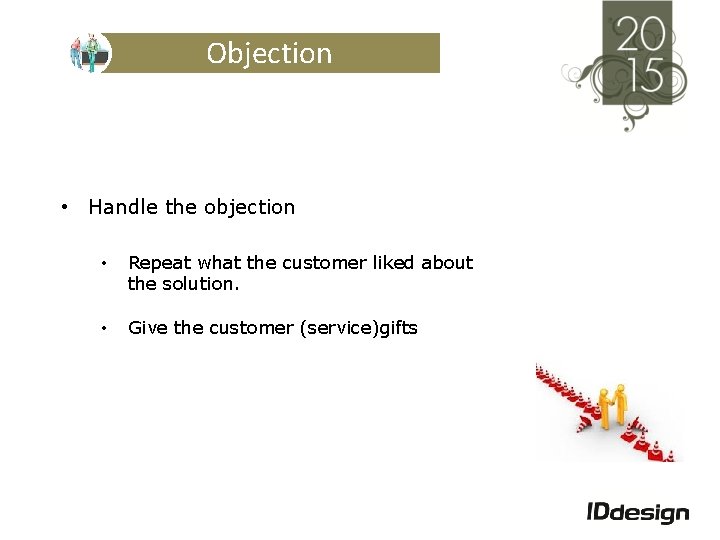 Objection

20
15

• Handle the objection

• Repeat what the customer liked about the solution.

• Give the customer (service)gifts

IDdesign